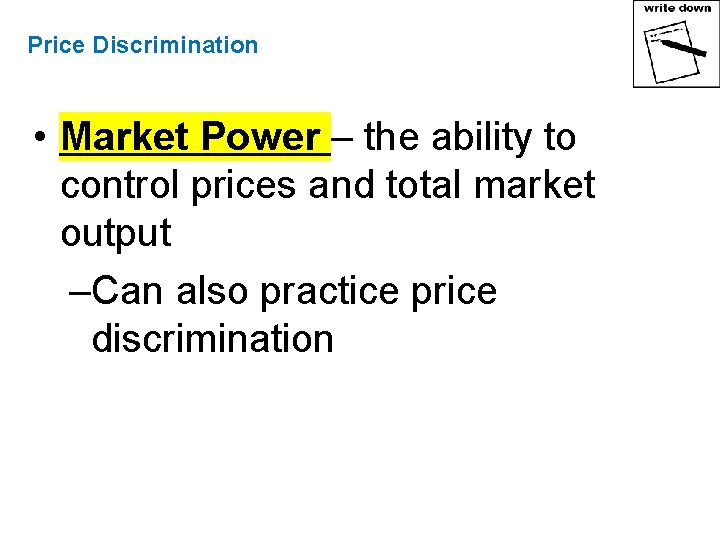 Price Discrimination

write down

• Market Power – the ability to control prices and total market output

–Can also practice price discrimination